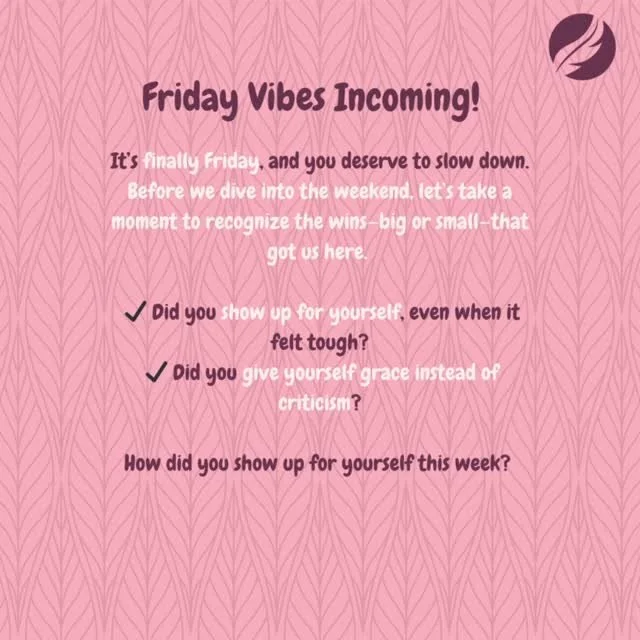 Friday Vibes Incoming!

It's finally Friday, and you deserve to slow down. Before we dive into the weekend, let's take a moment to recognize the wins—big or small—that got us here.

✓ Did you show up for yourself, even when it felt tough?
✓ Did you give yourself grace instead of criticism?

How did you show up for yourself this week?